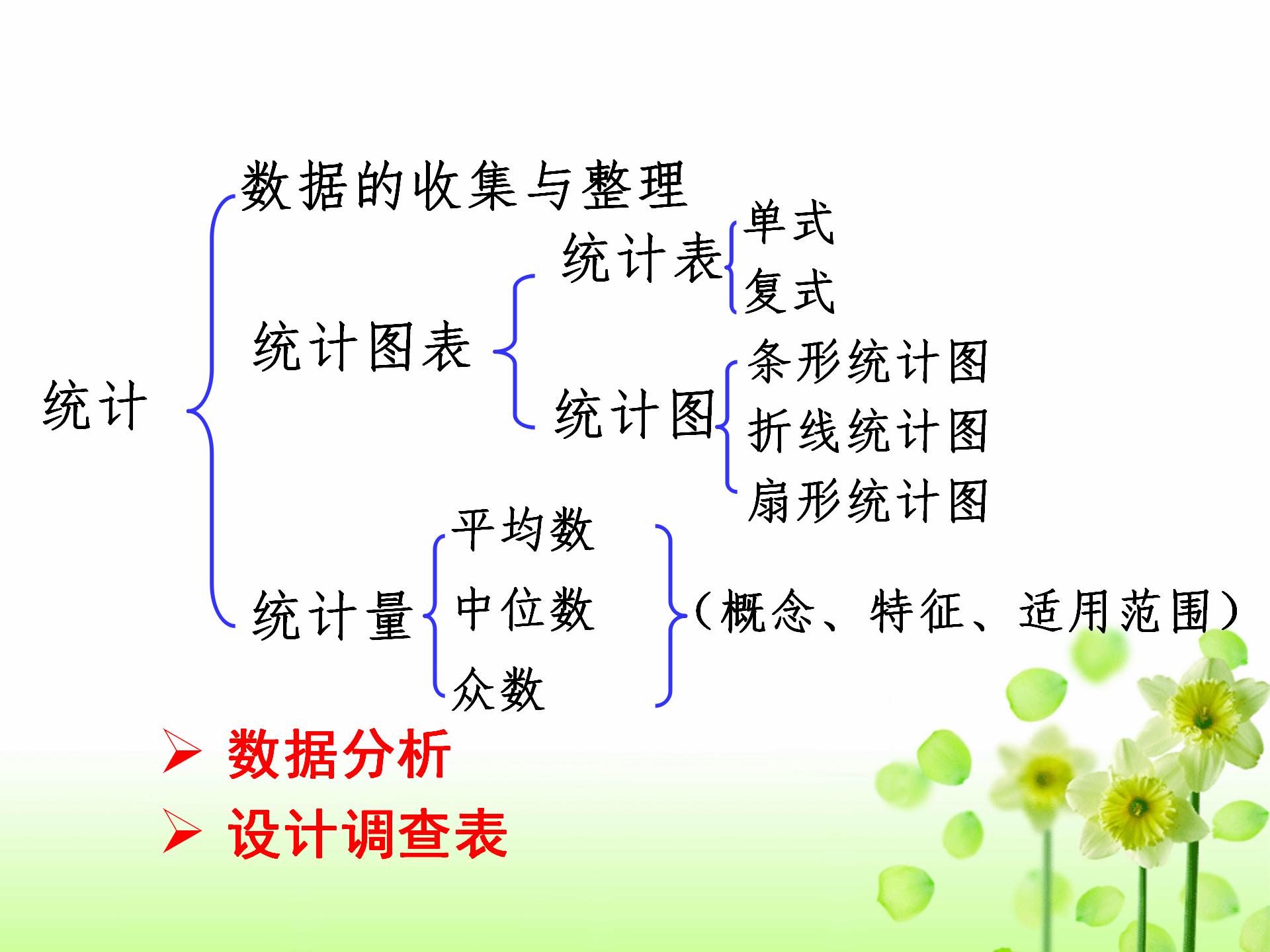 统计

数据的收集与整理

统计图表

统计表

单式

复式

统计图

条形统计图

折线统计图

扇形统计图

统计量

平均数

中位数

众数

（概念、特征、适用范围）

➢ 数据分析

➢ 设计调查表